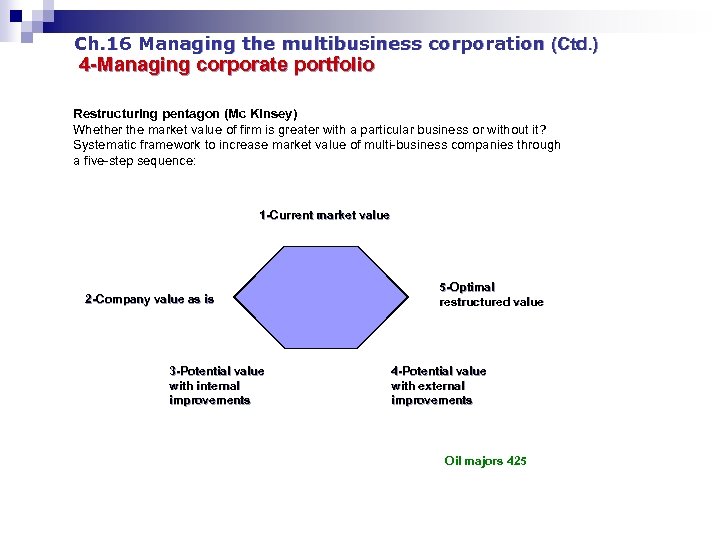 Ch.16 Managing the multibusiness corporation (Ctd.)
4-Managing corporate portfolio

Restructuring pentagon (Mc Kinsey)
Whether the market value of firm is greater with a particular business or without it?
Systematic framework to increase market value of multi-business companies through a five-step sequence:

1-Current market value

2-Company value as is

5-Optimal restructured value

3-Potential value with internal improvements

4-Potential value with external improvements

Oil majors 425